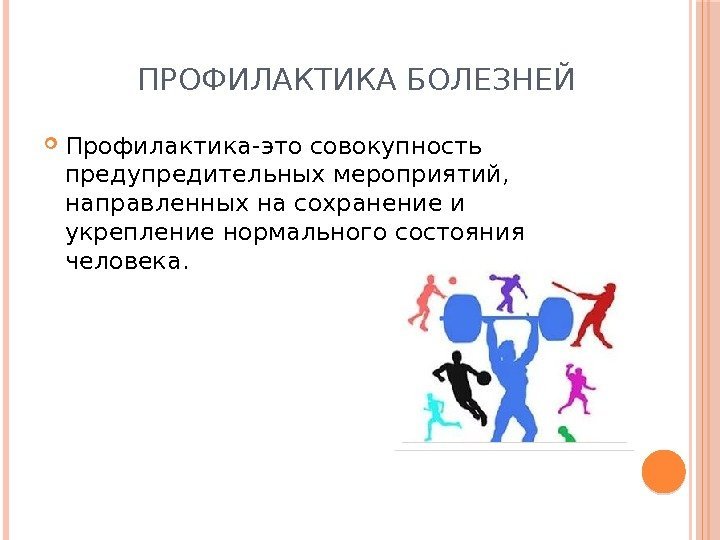 ПРОФИЛАКТИКА БОЛЕЗНЕЙ

Профилактика-это совокупность предупредительных мероприятий, направленных на сохранение и укрепление нормального состояния человека.